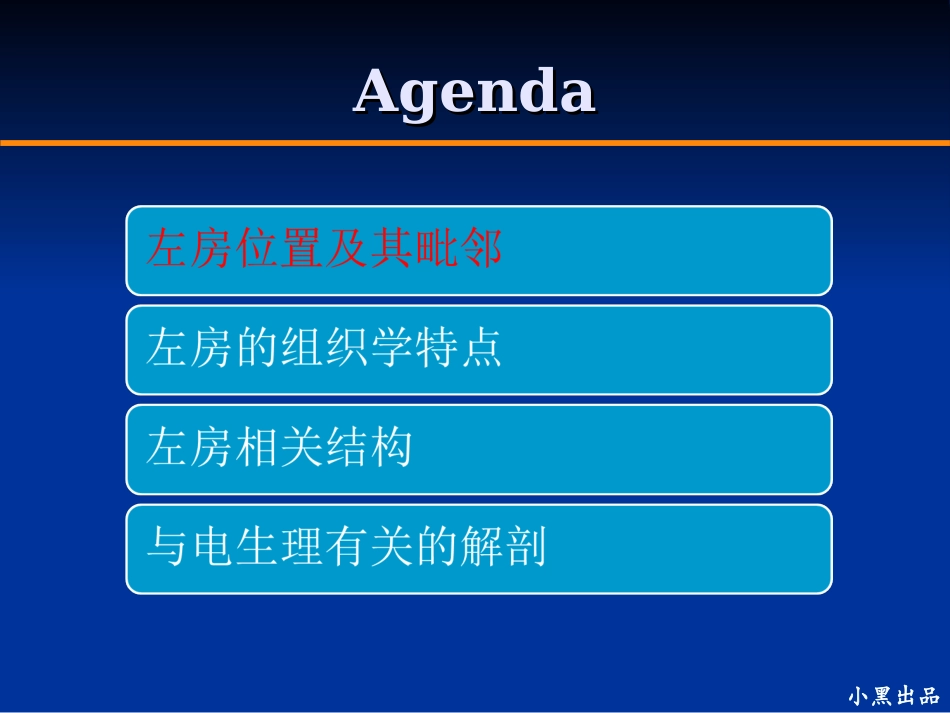 Agenda

左房位置及其毗邻

左房的组织学特点

左房相关结构

与电生理有关的解剖

小黑出品